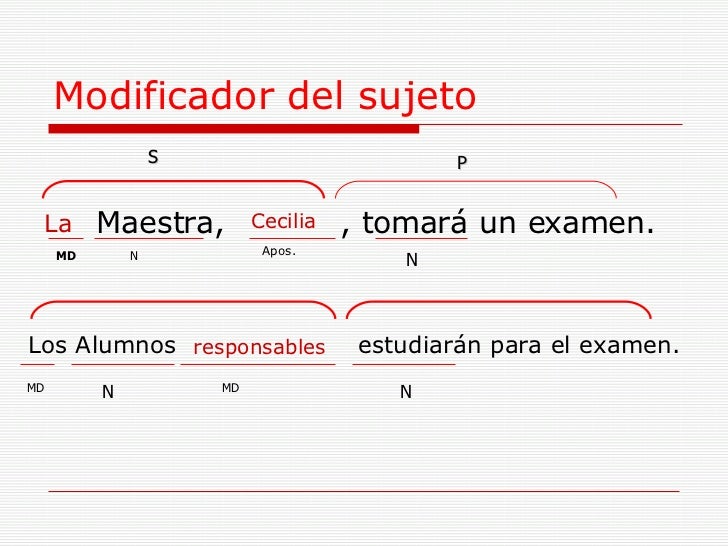 Modificador del sujeto

S

P

La Maestra, Cecilia , tomará un examen.

MD N Apos. N

Los Alumnos responsables estudiarán para el examen.

MD N MD N